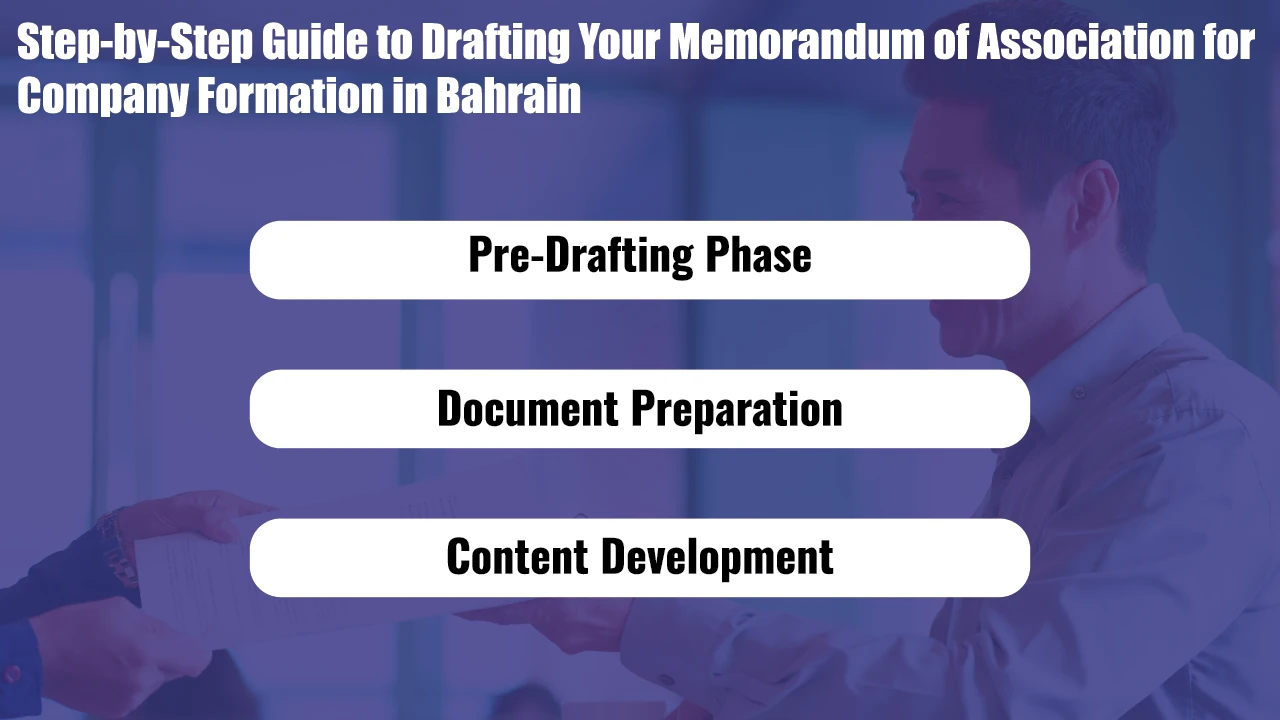 Step-by-Step Guide to Drafting Your Memorandum of Association for Company Formation in Bahrain

Pre-Drafting Phase

Document Preparation

Content Development